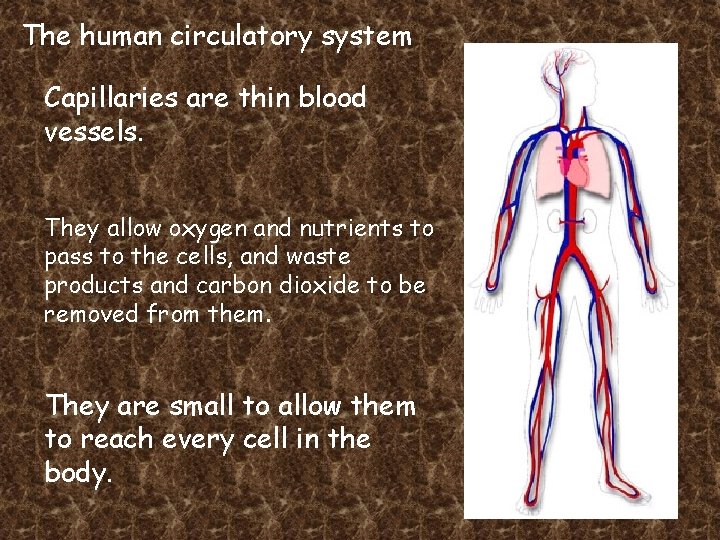 The human circulatory system

Capillaries are thin blood vessels.

They allow oxygen and nutrients to pass to the cells, and waste products and carbon dioxide to be removed from them.

They are small to allow them to reach every cell in the body.